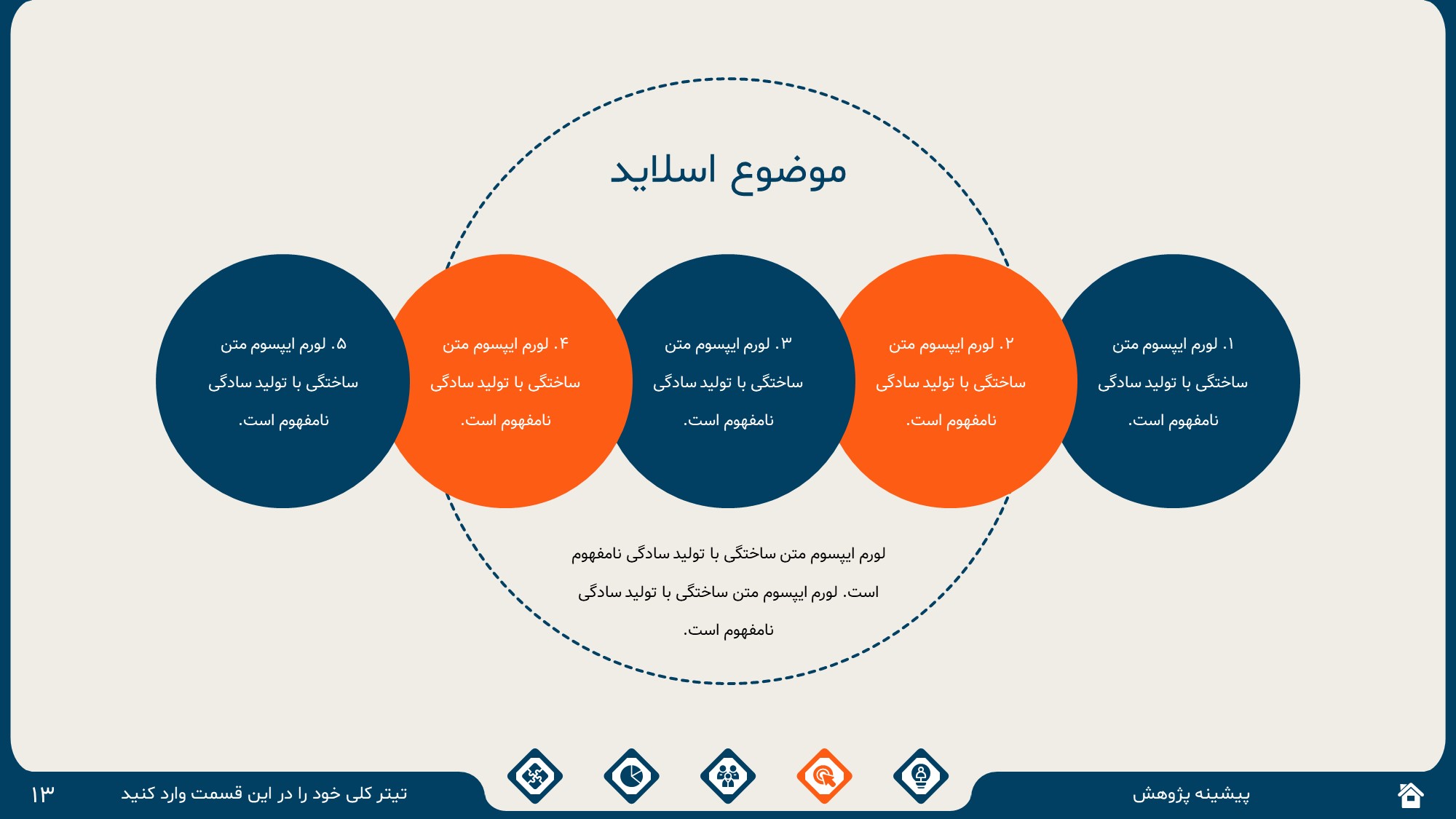 موضوع اسلاید

۱. لورم ایپسوم متن ساختگی با تولید سادگی نامفهوم است.

۲. لورم ایپسوم متن ساختگی با تولید سادگی نامفهوم است.

۳. لورم ایپسوم متن ساختگی با تولید سادگی نامفهوم است.

۴. لورم ایپسوم متن ساختگی با تولید سادگی نامفهوم است.

۵. لورم ایپسوم متن ساختگی با تولید سادگی نامفهوم است.

لورم ایپسوم متن ساختگی با تولید سادگی نامفهوم است. لورم ایپسوم متن ساختگی با تولید سادگی نامفهوم است.

پیشینه پژوهش

تیتر کلی خود را در این قسمت وارد کنید

۱۳